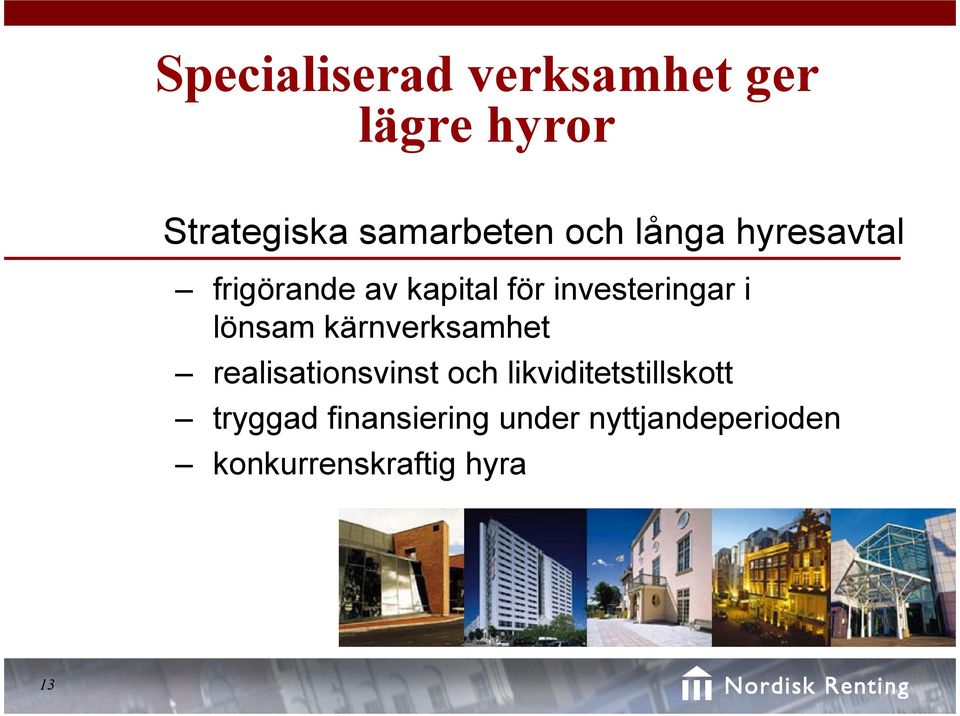 Specialiserad verksamhet ger lägre hyror

Strategiska samarbeten och långa hyresavtal

– frigörande av kapital för investeringar i lönsam kärnverksamhet

– realisationsvinst och likviditetstillskott

– tryggad finansiering under nyttjandeperioden

– konkurrenskraftig hyra

13

Nordisk Renting